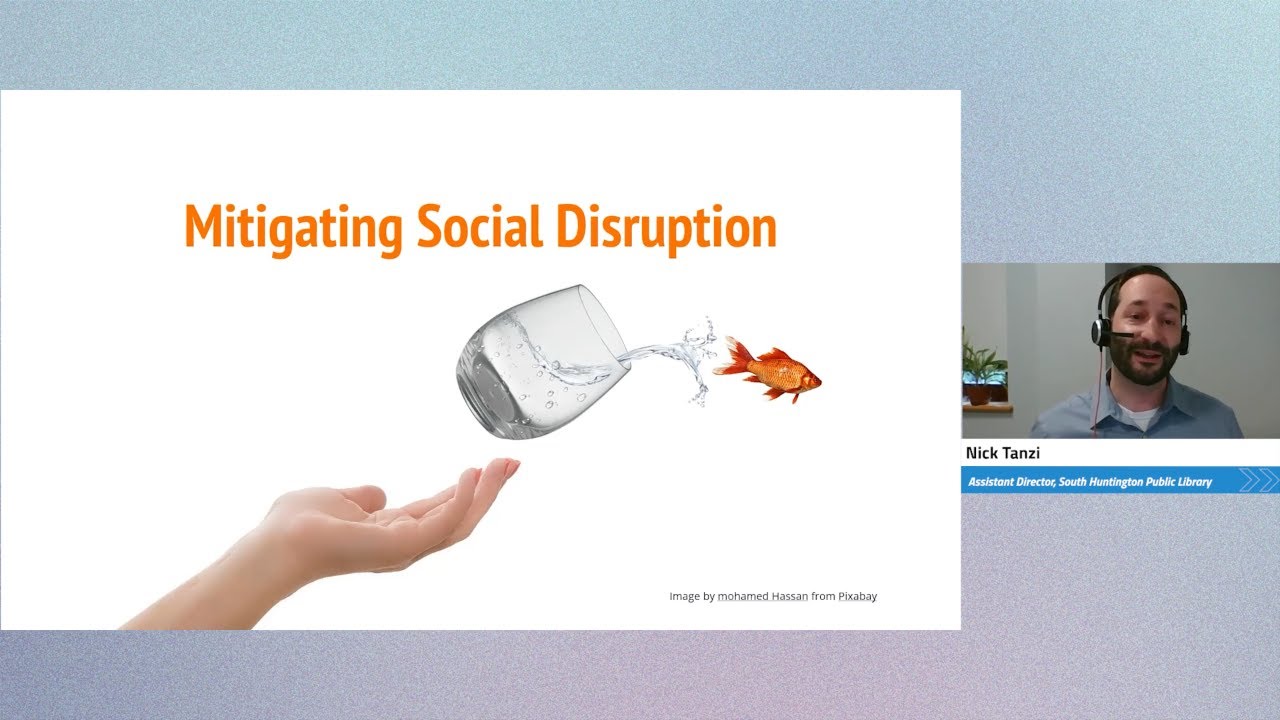 Mitigating Social Disruption

Image by mohamed Hassan from Pixabay

Nick Tanzi

Assistant Director, South Huntington Public Library